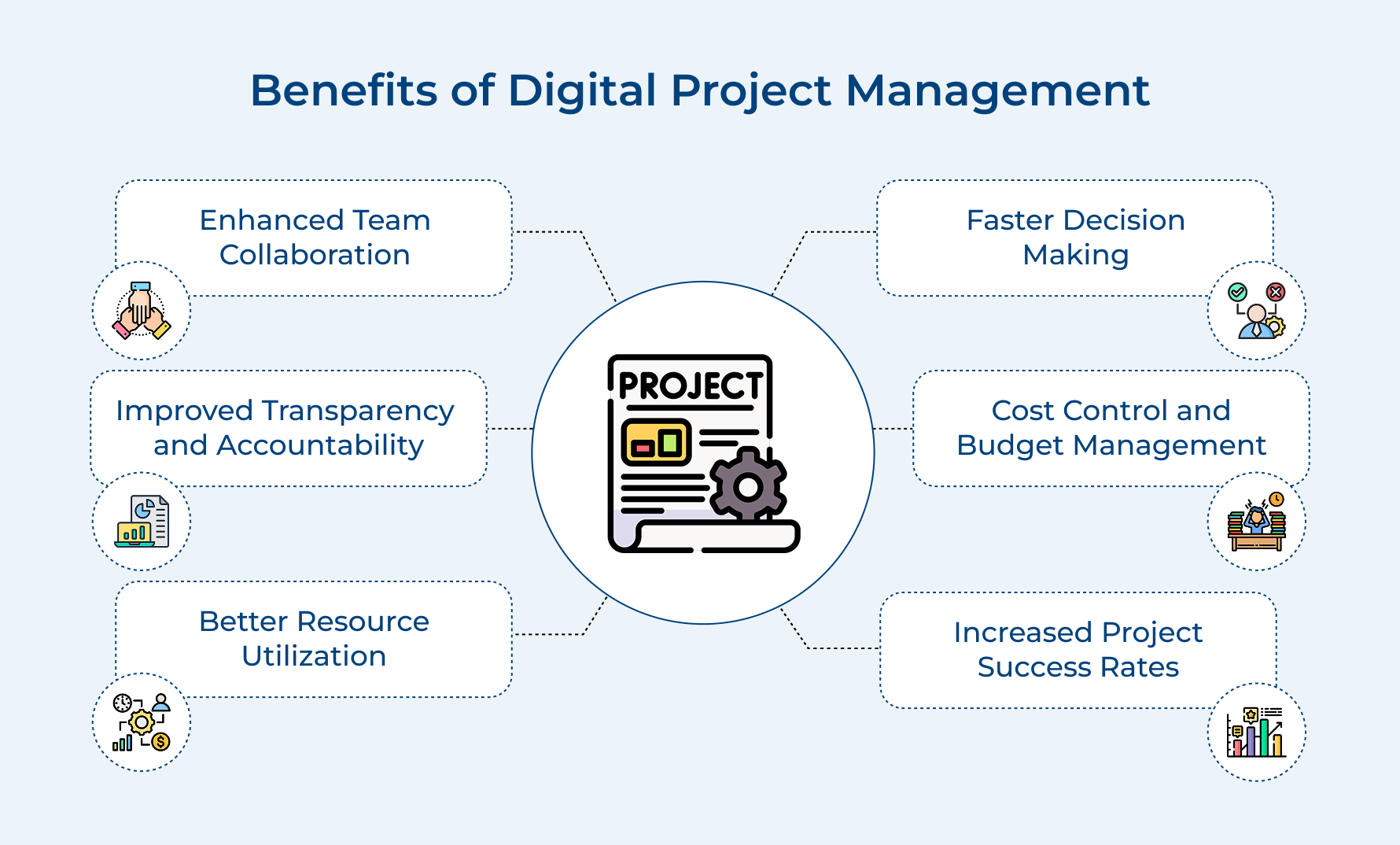 Benefits of Digital Project Management

Enhanced Team Collaboration

Improved Transparency and Accountability

Better Resource Utilization

PROJECT

Faster Decision Making

Cost Control and Budget Management

Increased Project Success Rates